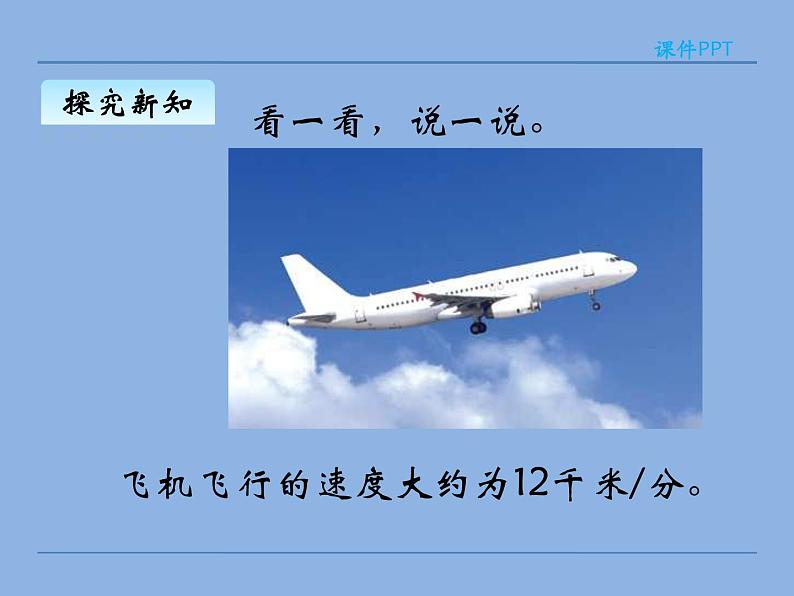 课件PPT

探究新知

看一看，说一说。

飞机飞行的速度大约为12千米/分。